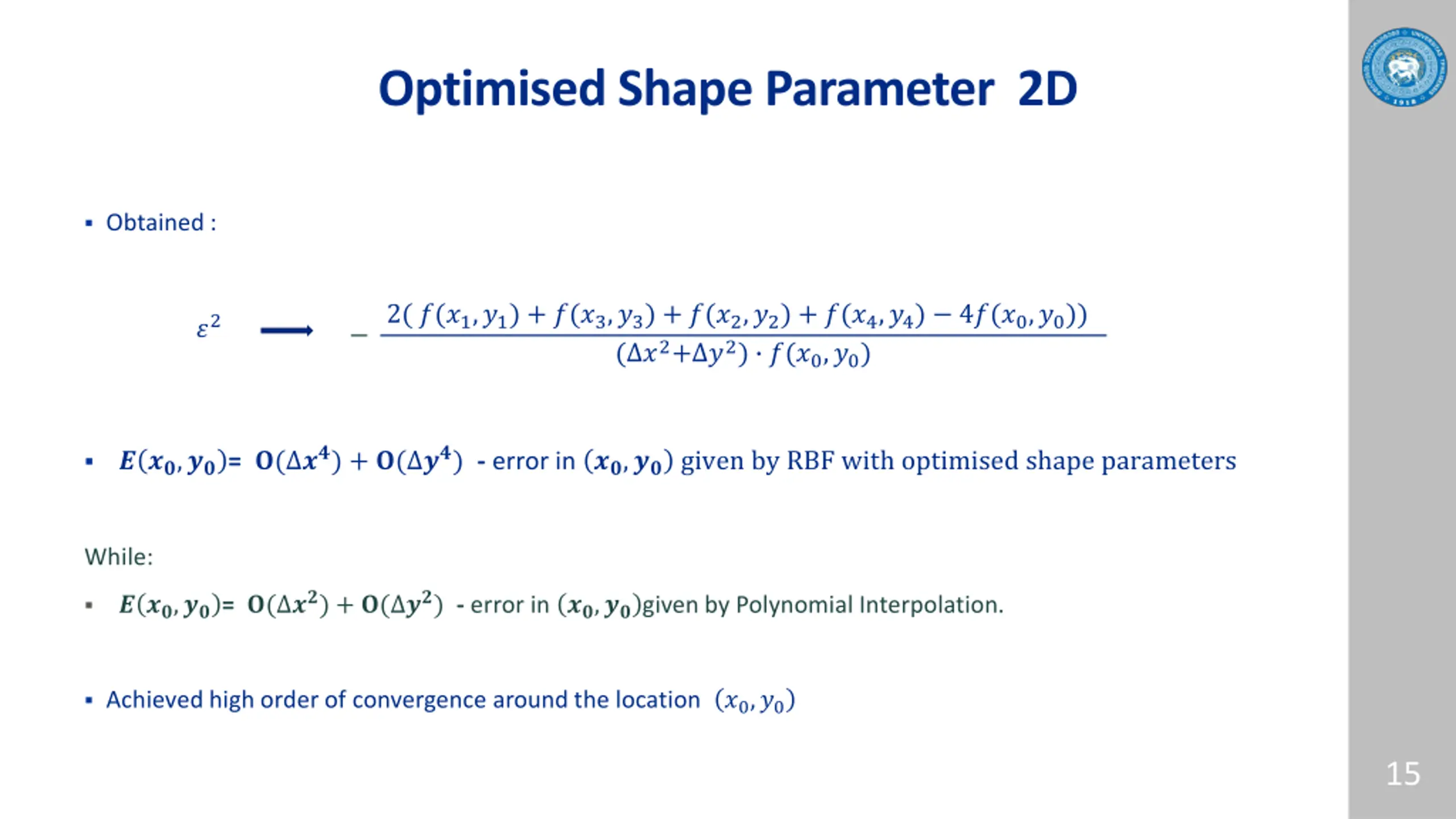 Optimised Shape Parameter 2D

▪ Obtained :

$\varepsilon^2 \longrightarrow -\frac{2(f(x_1,y_1)+f(x_3,y_3)+f(x_2,y_2)+f(x_4,y_4)-4f(x_0,y_0))}{(\Delta x^2+\Delta y^2)\cdot f(x_0,y_0)}$

▪ $E(x_0,y_0)= O(\Delta x^4)+O(\Delta y^4)$ - error in $(x_0,y_0)$ given by RBF with optimised shape parameters

While:

▪ $E(x_0,y_0)= O(\Delta x^2)+O(\Delta y^2)$ - error in $(x_0,y_0)$given by Polynomial Interpolation.

▪ Achieved high order of convergence around the location $(x_0,y_0)$

15